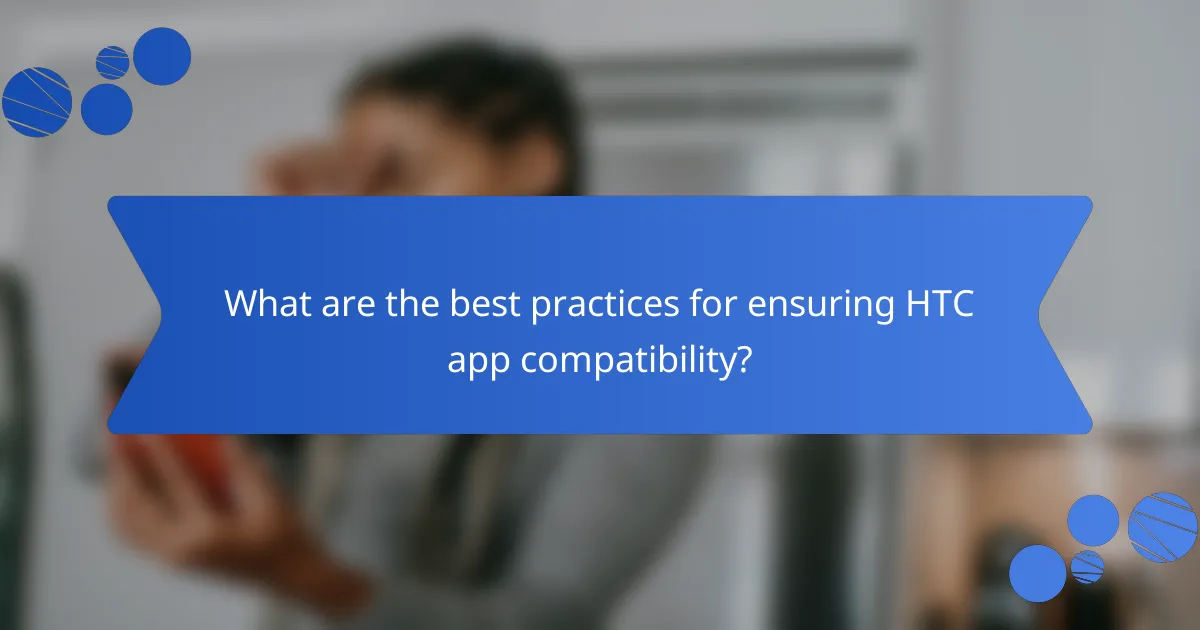 What are the best practices for ensuring HTC app compatibility?